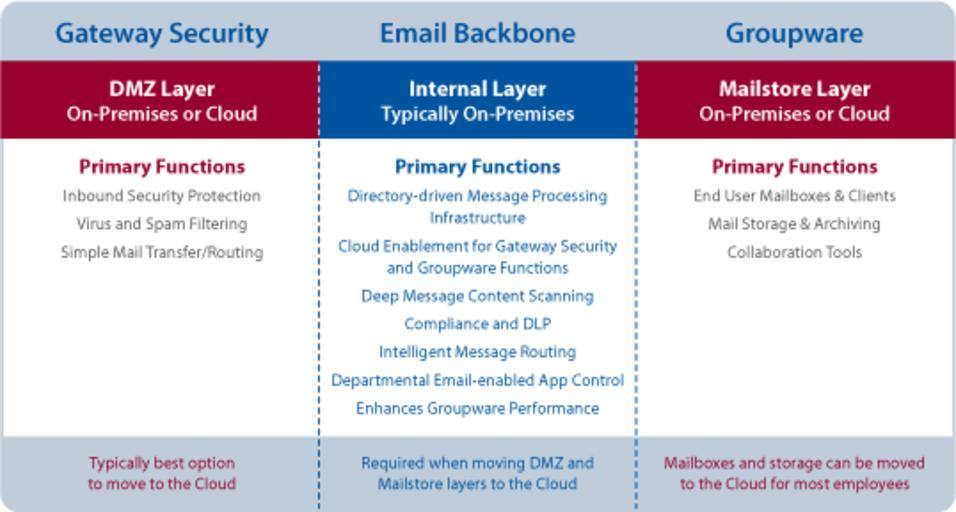 Gateway Security

DMZ Layer
On-Premises or Cloud

Primary Functions
Inbound Security Protection
Virus and Spam Filtering
Simple Mail Transfer/Routing

Typically best option to move to the Cloud

Email Backbone

Internal Layer
Typically On-Premises

Primary Functions
Directory-driven Message Processing Infrastructure
Cloud Enablement for Gateway Security and Groupware Functions
Deep Message Content Scanning
Compliance and DLP
Intelligent Message Routing
Departmental Email-enabled App Control
Enhances Groupware Performance

Required when moving DMZ and Mailstore layers to the Cloud

Groupware

Mailstore Layer
On-Premises or Cloud

Primary Functions
End User Mailboxes & Clients
Mail Storage & Archiving
Collaboration Tools

Mailboxes and storage can be moved to the Cloud for most employees